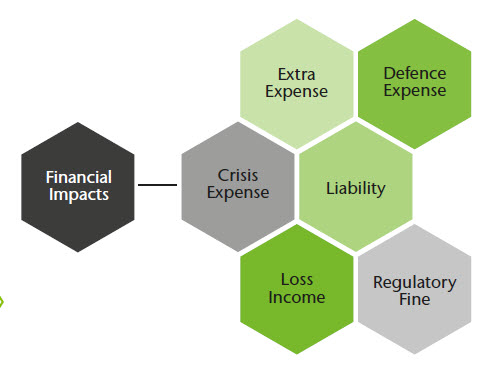 Financial Impacts

Extra Expense

Defence Expense

Crisis Expense

Liability

Loss Income

Regulatory Fine